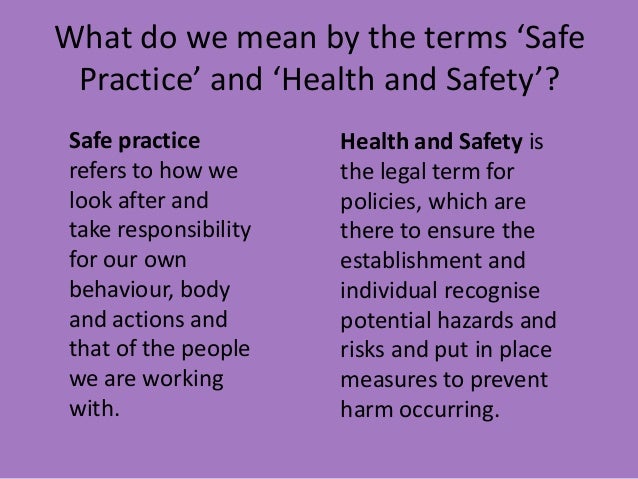 What do we mean by the terms ‘Safe Practice’ and ‘Health and Safety’?

Safe practice refers to how we look after and take responsibility for our own behaviour, body and actions and that of the people we are working with.

Health and Safety is the legal term for policies, which are there to ensure the establishment and individual recognise potential hazards and risks and put in place measures to prevent harm occurring.